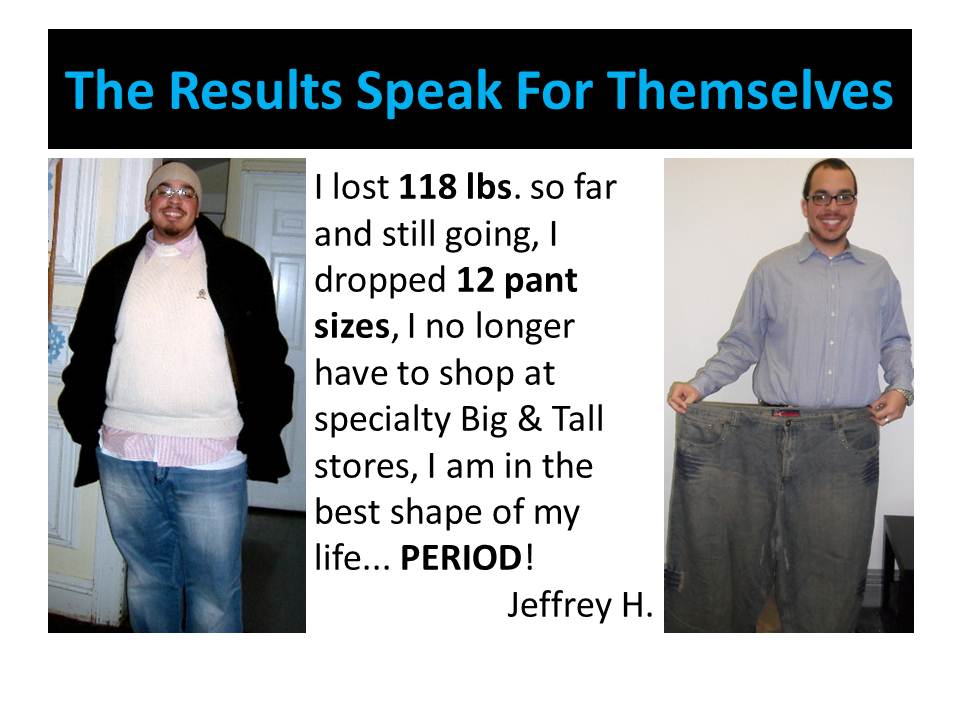 The Results Speak For Themselves

I lost 118 lbs. so far and still going, I dropped 12 pant sizes, I no longer have to shop at specialty Big & Tall stores, I am in the best shape of my life... PERIOD!

Jeffrey H.